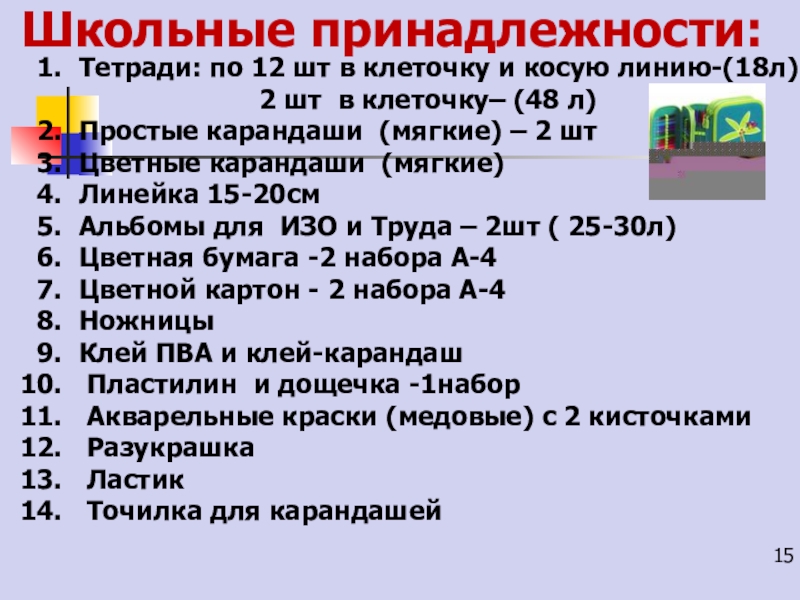 Школьные принадлежности:

1. Тетради: по 12 шт в клеточку и косую линию-(18л)
2 шт в клеточку– (48 л)
2. Простые карандаши (мягкие) – 2 шт
3. Цветные карандаши (мягкие)
4. Линейка 15-20см
5. Альбомы для ИЗО и Труда – 2шт ( 25-30л)
6. Цветная бумага -2 набора А-4
7. Цветной картон - 2 набора А-4
8. Ножницы
9. Клей ПВА и клей-карандаш
10. Пластилин и дощечка -1набор
11. Акварельные краски (медовые) с 2 кисточками
12. Разукрашка
13. Ластик
14. Точилка для карандашей

15